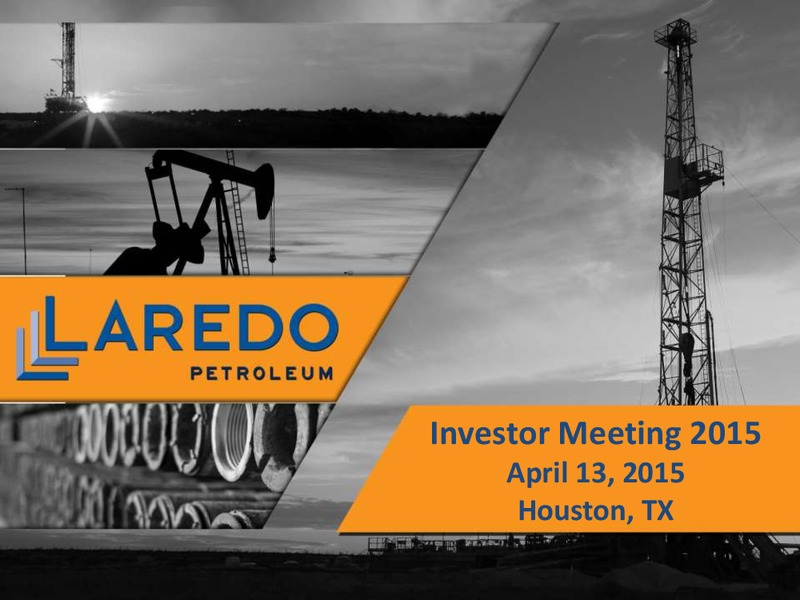 LAREDO
PETROLEUM

Investor Meeting 2015
April 13, 2015
Houston, TX